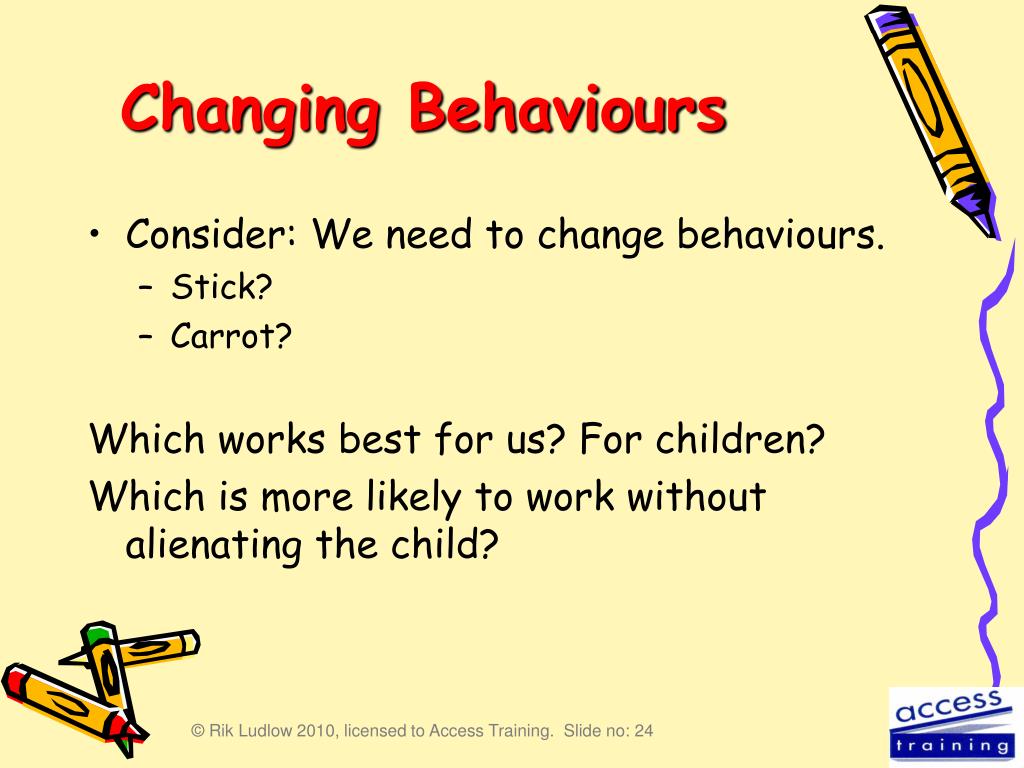 Changing Behaviours

• Consider: We need to change behaviours.
– Stick?
– Carrot?

Which works best for us? For children?

Which is more likely to work without alienating the child?

© Rik Ludlow 2010, licensed to Access Training. Slide no: 24

access
training